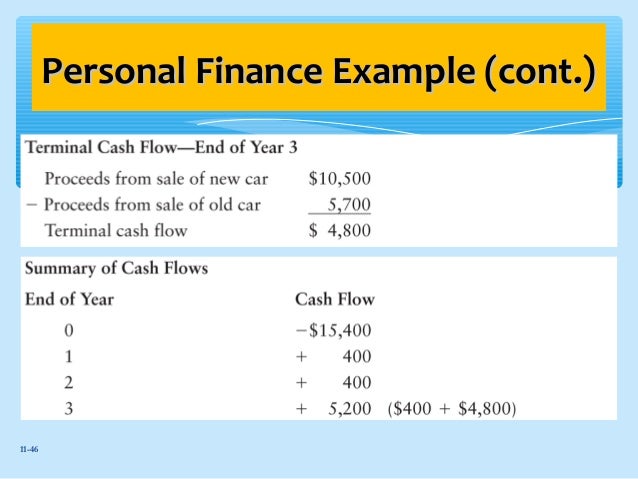 Personal Finance Example (cont.)

Terminal Cash Flow—End of Year 3

| | |
|---|---|
| Proceeds from sale of new car | \$10,500 |
| − Proceeds from sale of old car | 5,700 |
| Terminal cash flow | \$ 4,800 |

Summary of Cash Flows

| End of Year | Cash Flow |
|---|---|
| 0 | −\$15,400 |
| 1 | + 400 |
| 2 | + 400 |
| 3 | + 5,200 (\$400 + \$4,800) |

11-46